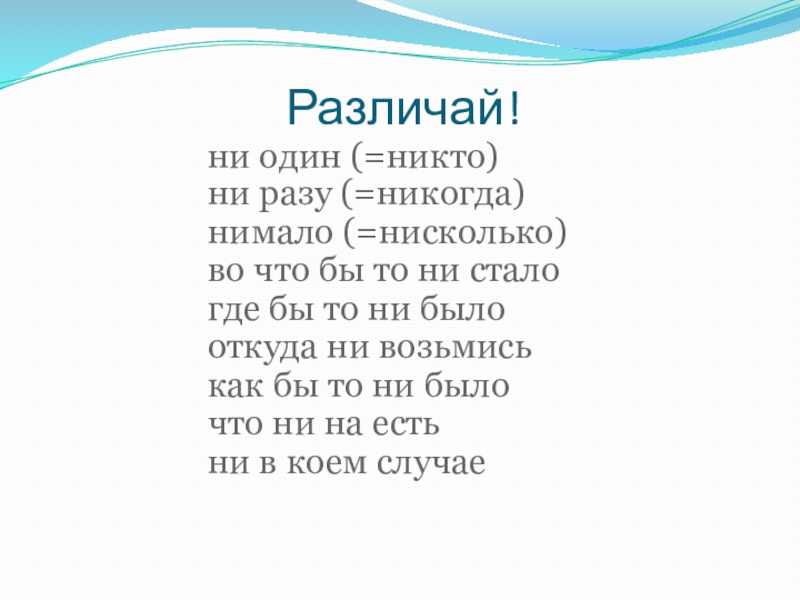 Различай!

ни один (=никто)
ни разу (=никогда)
нимало (=нисколько)
во что бы то ни стало
где бы то ни было
откуда ни возьмись
как бы то ни было
что ни на есть
ни в коем случае